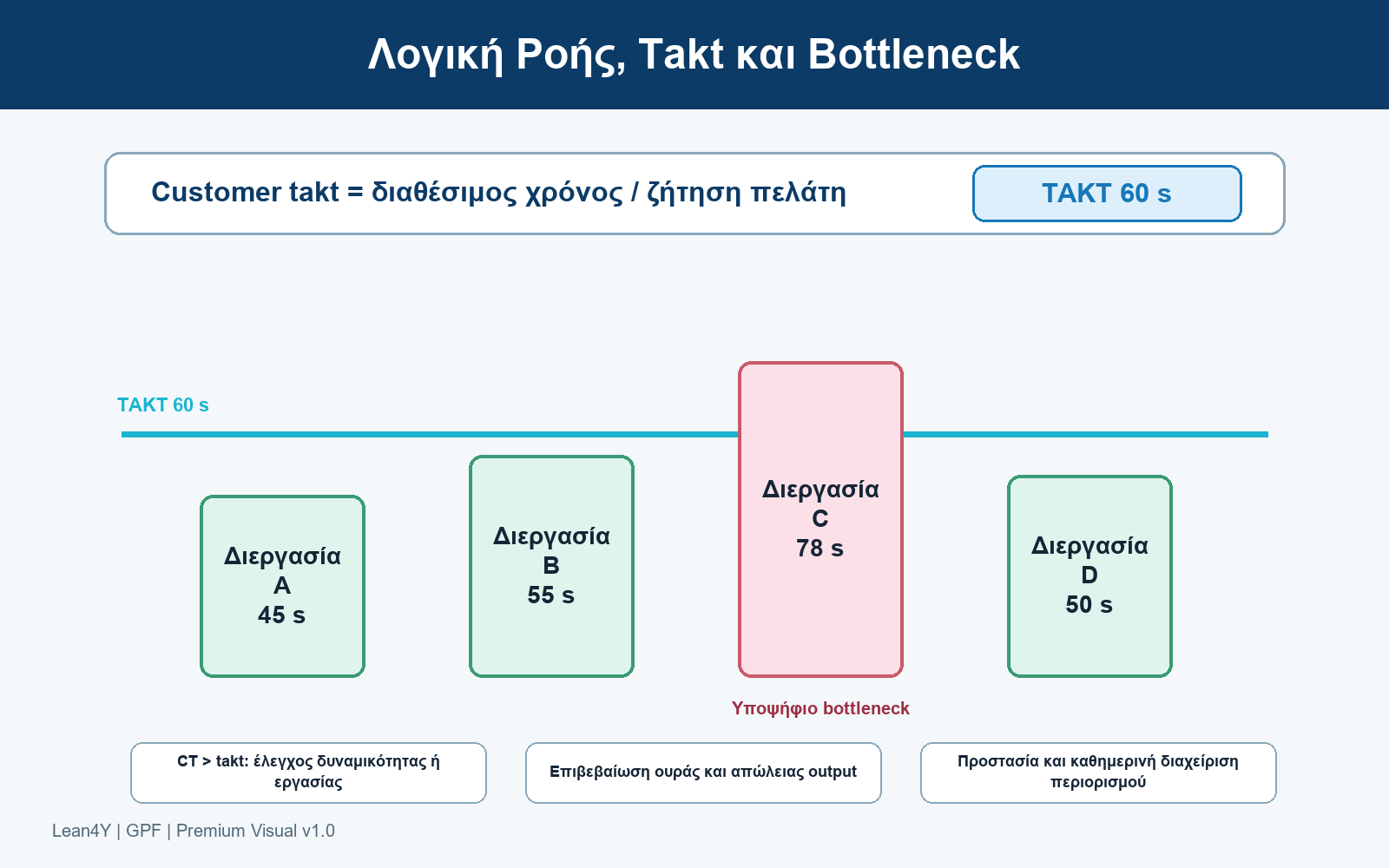 Λογική Ροής, Takt και Bottleneck

Customer takt = διαθέσιμος χρόνος / ζήτηση πελάτη

TAKT 60 s

TAKT 60 s

Διεργασία
A
45 s

Διεργασία
B
55 s

Διεργασία
C
78 s

Διεργασία
D
50 s

Υποψήφιο bottleneck

CT > takt: έλεγχος δυναμικότητας ή εργασίας

Επιβεβαίωση ουράς και απώλειας output

Προστασία και καθημερινή διαχείριση περιορισμού

Lean4Y | GPF | Premium Visual v1.0